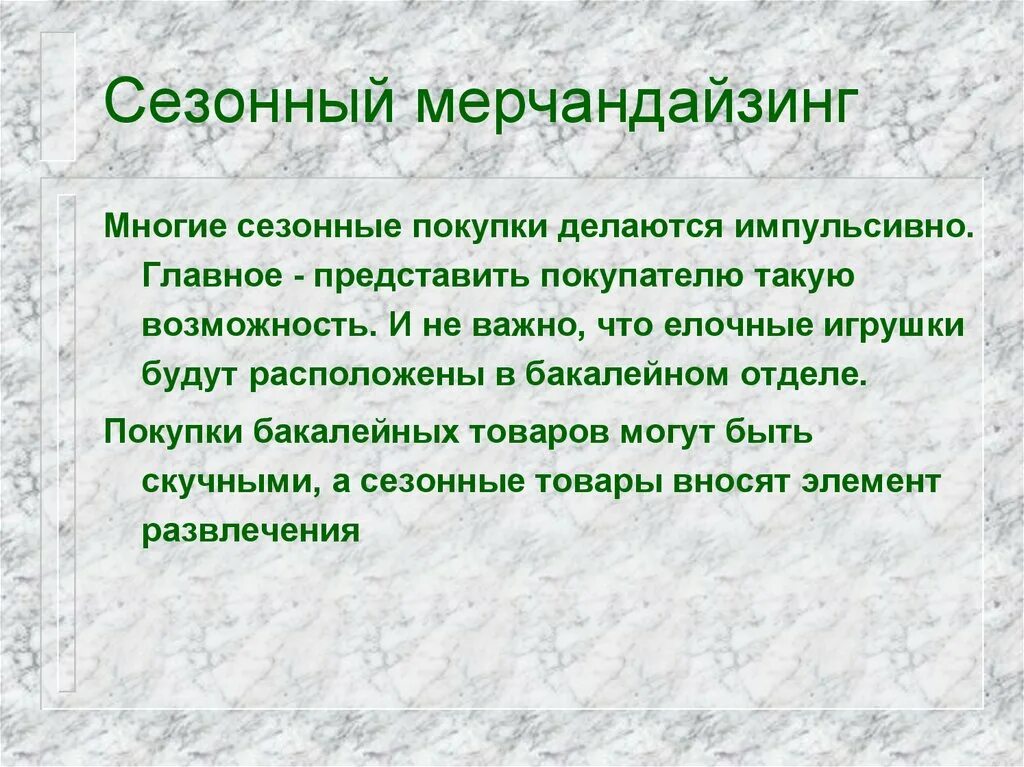 Сезонный мерчандайзинг

Многие сезонные покупки делаются импульсивно. Главное - представить покупателю такую возможность. И не важно, что елочные игрушки будут расположены в бакалейном отделе.

Покупки бакалейных товаров могут быть скучными, а сезонные товары вносят элемент развлечения